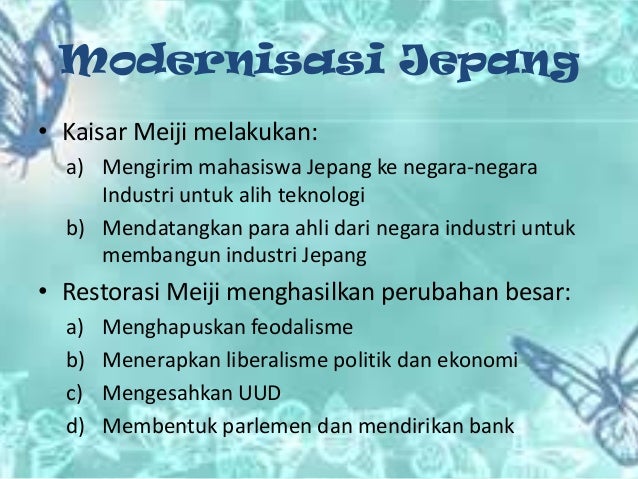 Modernisasi Jepang

• Kaisar Meiji melakukan:
a) Mengirim mahasiswa Jepang ke negara-negara Industri untuk alih teknologi
b) Mendatangkan para ahli dari negara industri untuk membangun industri Jepang

• Restorasi Meiji menghasilkan perubahan besar:
a) Menghapuskan feodalisme
b) Menerapkan liberalisme politik dan ekonomi
c) Mengesahkan UUD
d) Membentuk parlemen dan mendirikan bank